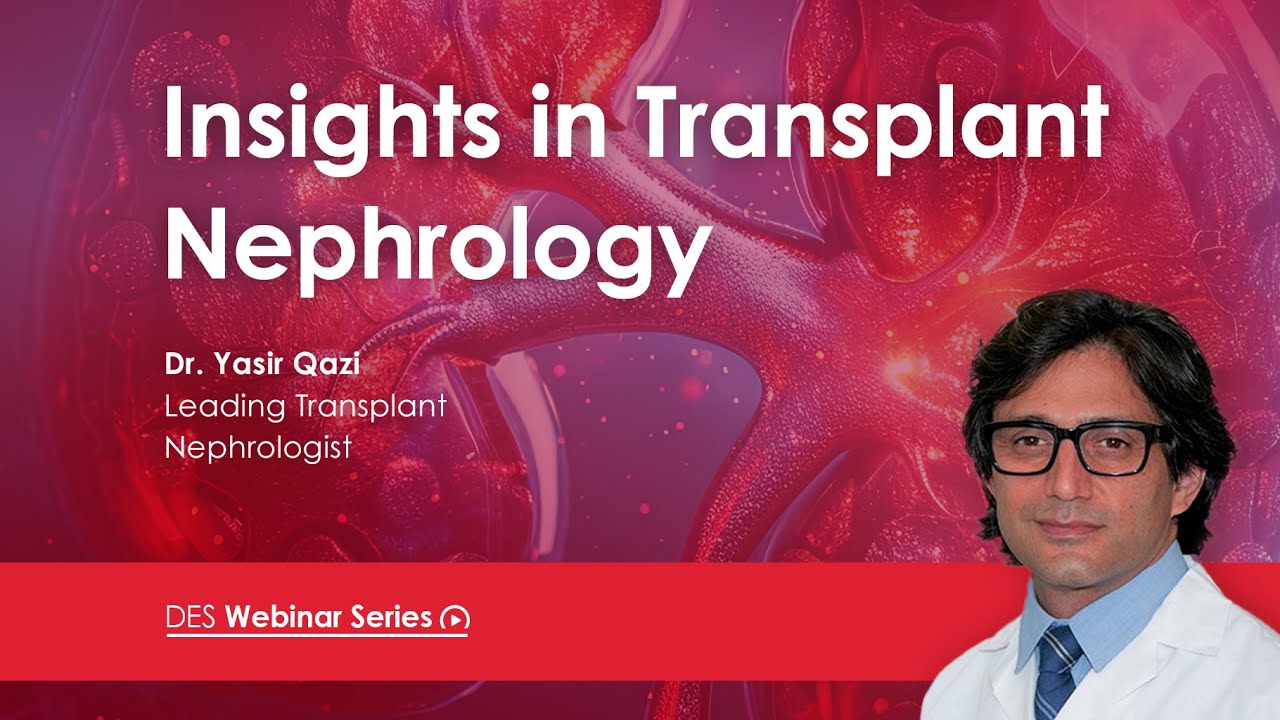 Insights in Transplant Nephrology

Dr. Yasir Qazi
Leading Transplant Nephrologist

DES Webinar Series